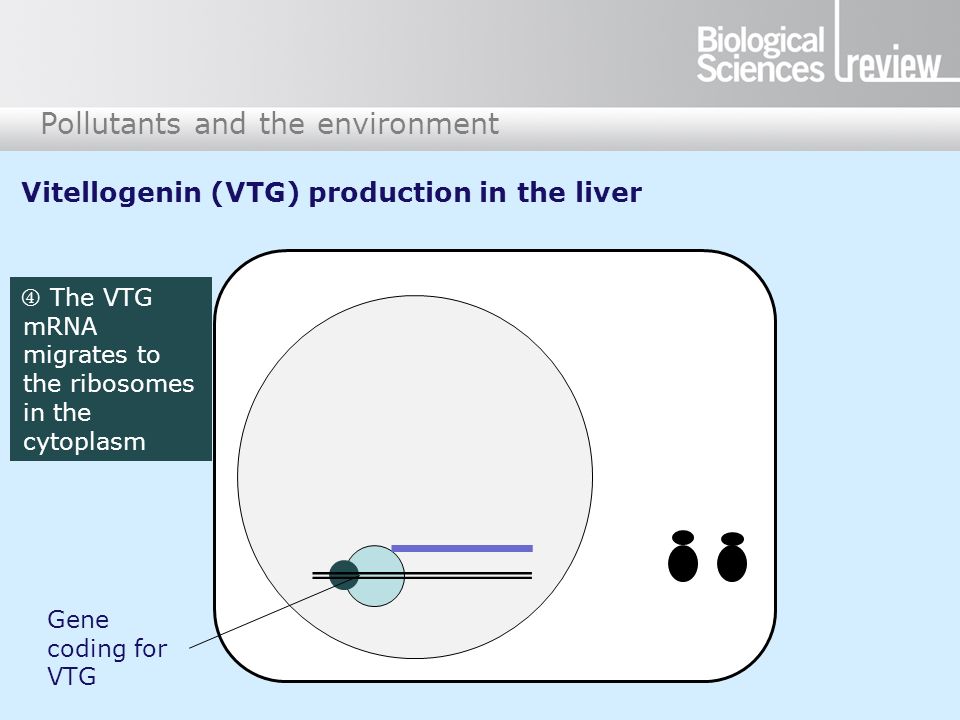 Biological Sciences review

Pollutants and the environment

Vitellogenin (VTG) production in the liver

④ The VTG mRNA migrates to the ribosomes in the cytoplasm

Gene coding for VTG